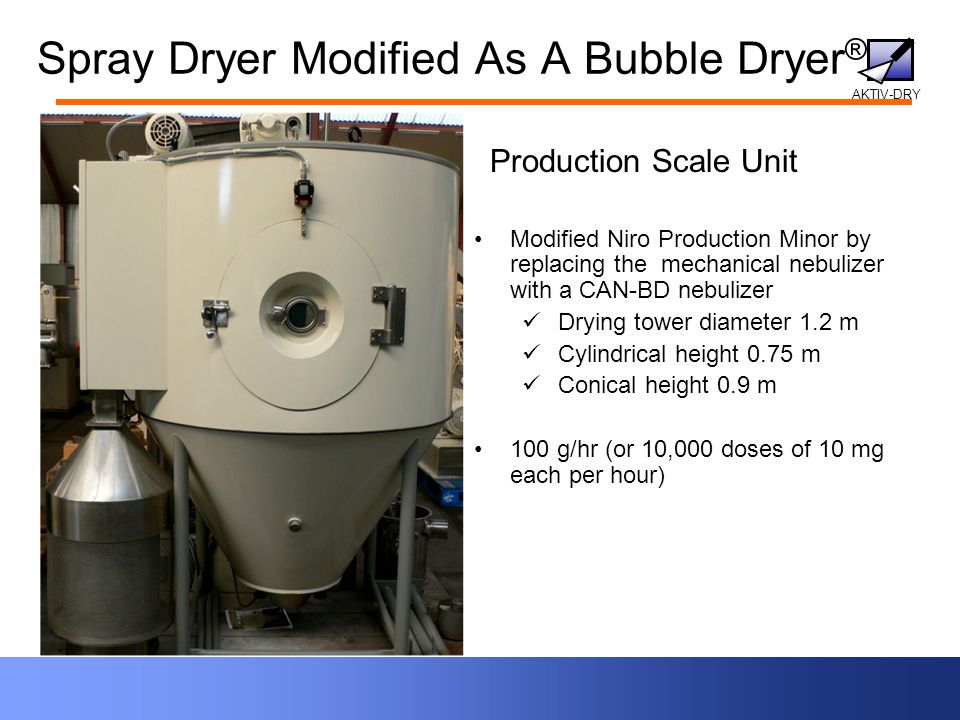 Spray Dryer Modified As A Bubble Dryer®

AKTIV-DRY

Production Scale Unit

• Modified Niro Production Minor by replacing the mechanical nebulizer with a CAN-BD nebulizer
✓ Drying tower diameter 1.2 m
✓ Cylindrical height 0.75 m
✓ Conical height 0.9 m

• 100 g/hr (or 10,000 doses of 10 mg each per hour)